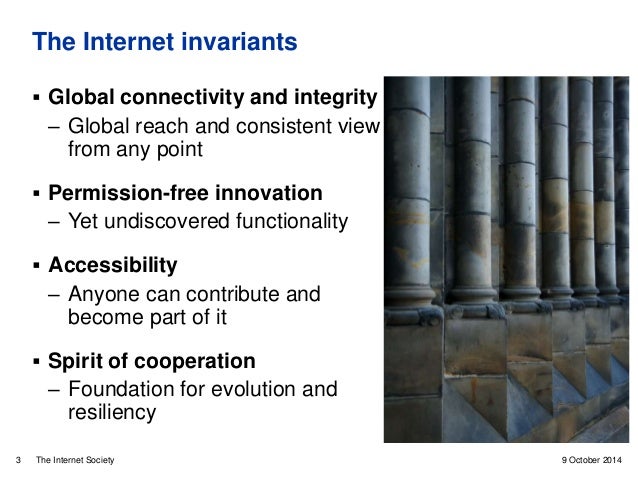 The Internet invariants

▪ Global connectivity and integrity
– Global reach and consistent view from any point

▪ Permission-free innovation
– Yet undiscovered functionality

▪ Accessibility
– Anyone can contribute and become part of it

▪ Spirit of cooperation
– Foundation for evolution and resiliency

3 The Internet Society 9 October 2014